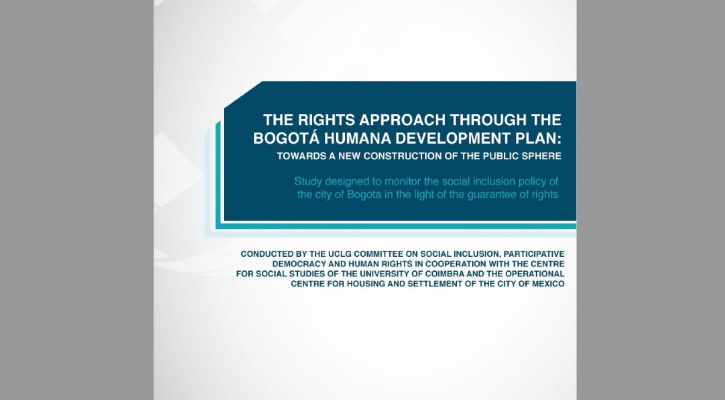 THE RIGHTS APPROACH THROUGH THE BOGOTÁ HUMANA DEVELOPMENT PLAN:
TOWARDS A NEW CONSTRUCTION OF THE PUBLIC SPHERE

Study designed to monitor the social inclusion policy of the city of Bogota in the light of the guarantee of rights

CONDUCTED BY THE UCLG COMMITTEE ON SOCIAL INCLUSION, PARTICIPATIVE DEMOCRACY AND HUMAN RIGHTS IN COOPERATION WITH THE CENTRE FOR SOCIAL STUDIES OF THE UNIVERSITY OF COIMBRA AND THE OPERATIONAL CENTRE FOR HOUSING AND SETTLEMENT OF THE CITY OF MEXICO